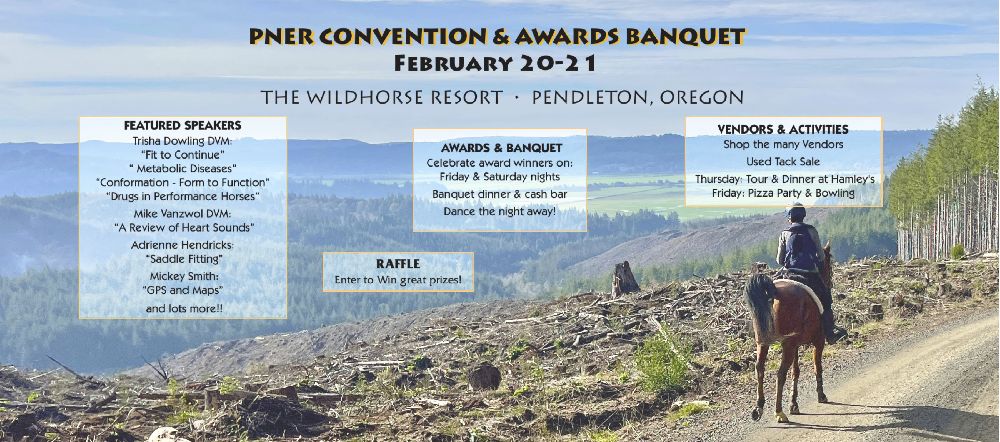 PNER CONVENTION & AWARDS BANQUET
FEBRUARY 20-21

THE WILDHORSE RESORT · PENDLETON, OREGON

FEATURED SPEAKERS
Trisha Dowling DVM:
"Fit to Continue"
" Metabolic Diseases"
"Conformation - Form to Function"
"Drugs in Performance Horses"
Mike Vanzwol DVM:
"A Review of Heart Sounds"
Adrienne Hendricks:
"Saddle Fitting"
Mickey Smith:
"GPS and Maps"
and lots more!!

AWARDS & BANQUET
Celebrate award winners on:
Friday & Saturday nights
Banquet dinner & cash bar
Dance the night away!

RAFFLE
Enter to Win great prizes!

VENDORS & ACTIVITIES
Shop the many Vendors
Used Tack Sale
Thursday: Tour & Dinner at Hamley's
Friday: Pizza Party & Bowling